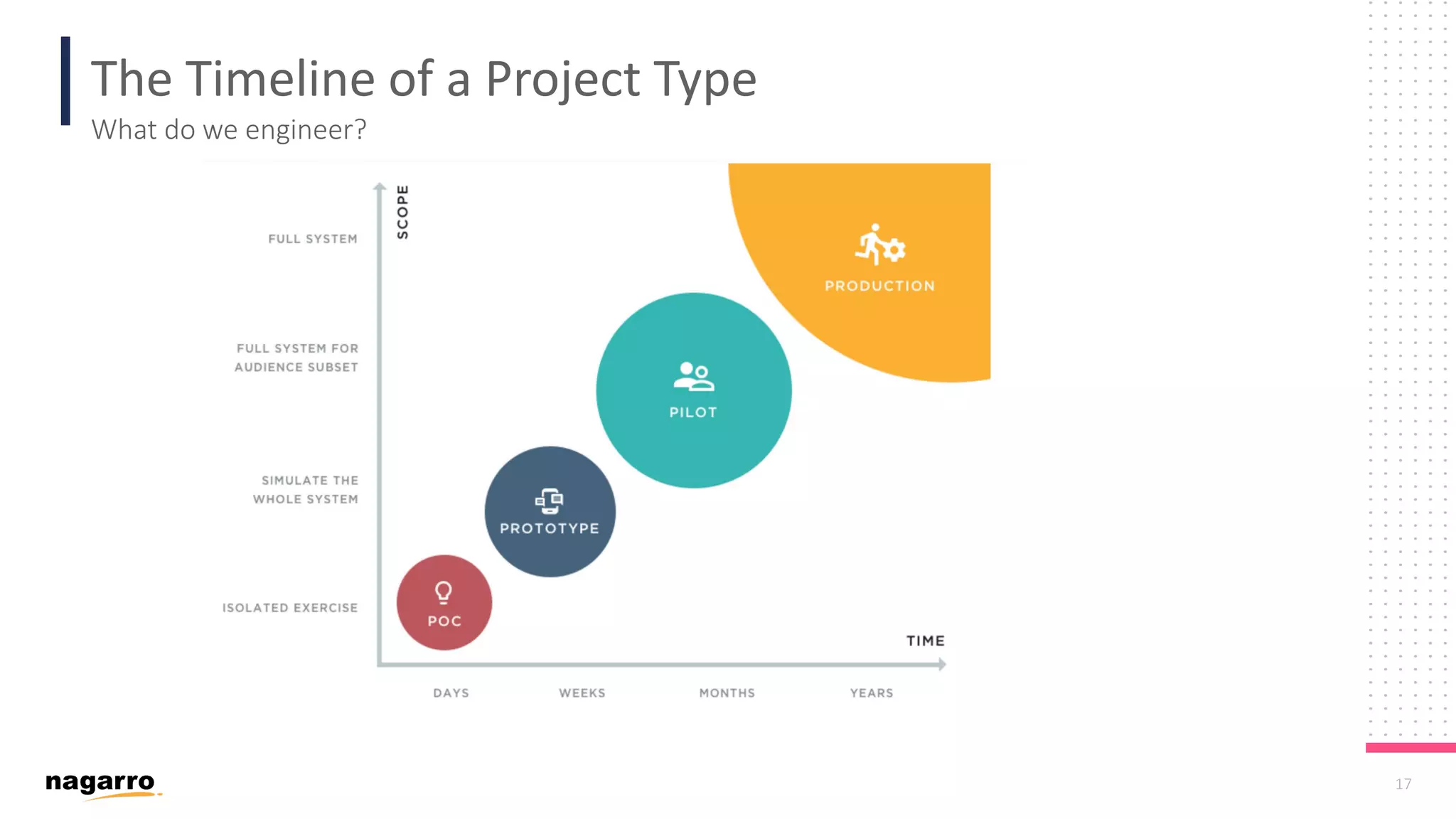 The Timeline of a Project Type

What do we engineer?

SCOPE

FULL SYSTEM

FULL SYSTEM FOR AUDIENCE SUBSET

SIMULATE THE WHOLE SYSTEM

ISOLATED EXERCISE

PRODUCTION

PILOT

PROTOTYPE

POC

TIME

DAYS

WEEKS

MONTHS

YEARS

nagarro

17